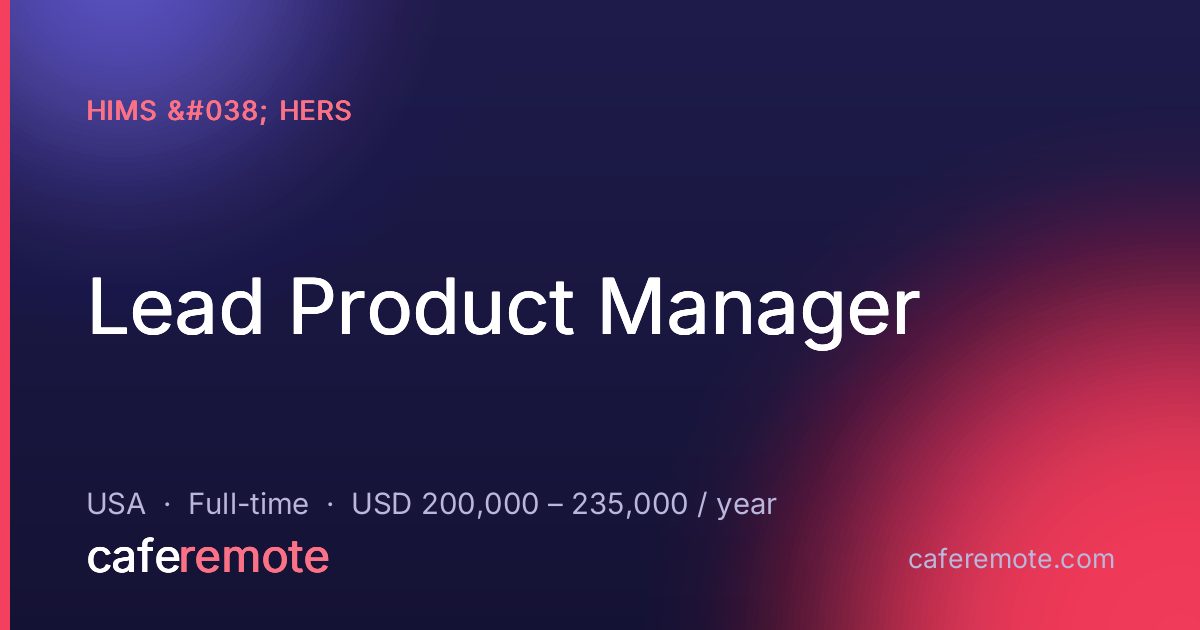 HIMS &#038; HERS

Lead Product Manager

USA · Full-time · USD 200,000 – 235,000 / year

caferemote

caferemote.com